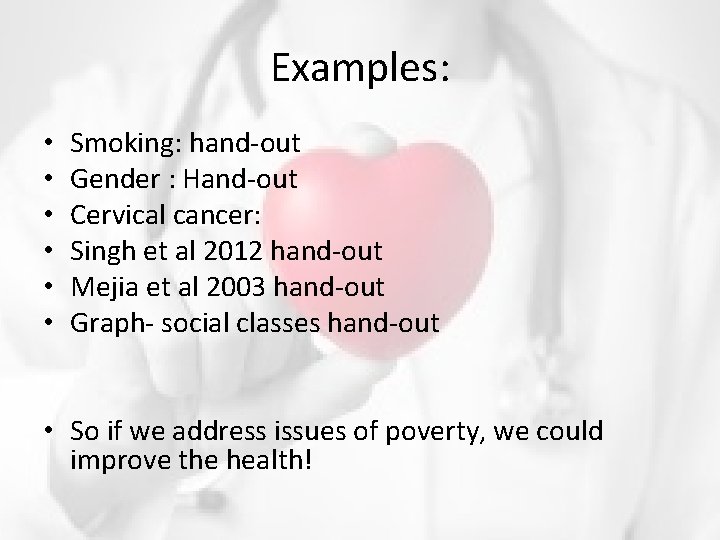 Examples:

• Smoking: hand-out
• Gender : Hand-out
• Cervical cancer:
• Singh et al 2012 hand-out
• Mejia et al 2003 hand-out
• Graph- social classes hand-out

• So if we address issues of poverty, we could improve the health!